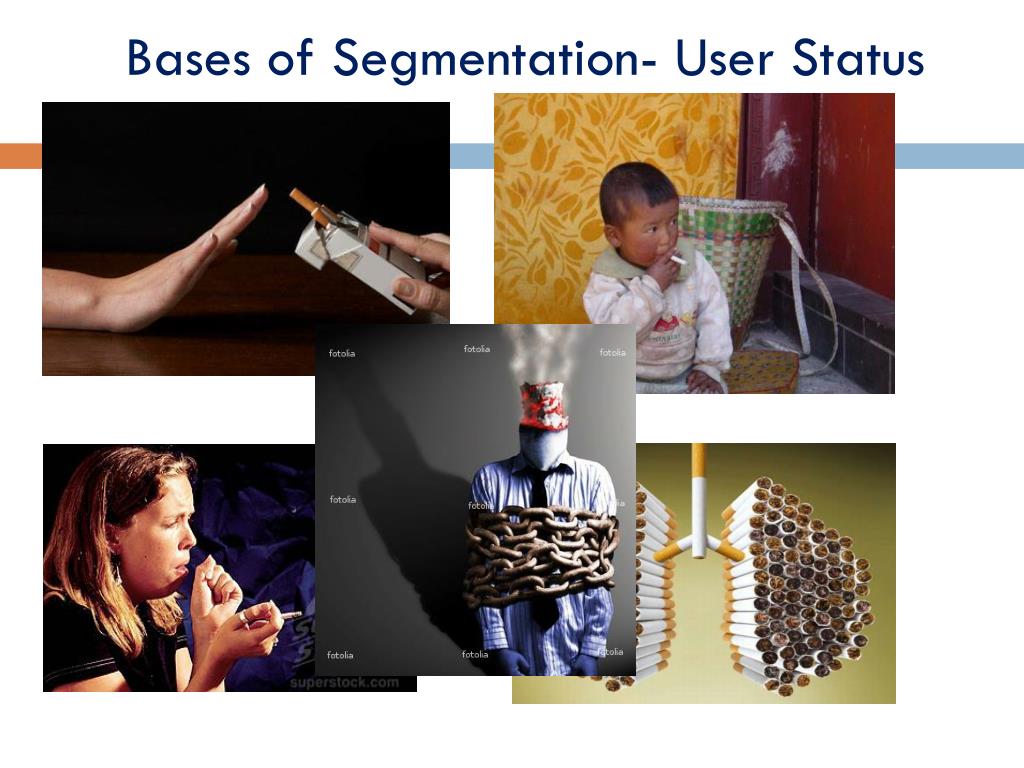 Bases of Segmentation- User Status

fotolia
fotolia
fotolia
fotolia
fotolia
fotolia
fotolia
fotolia

superstock.com